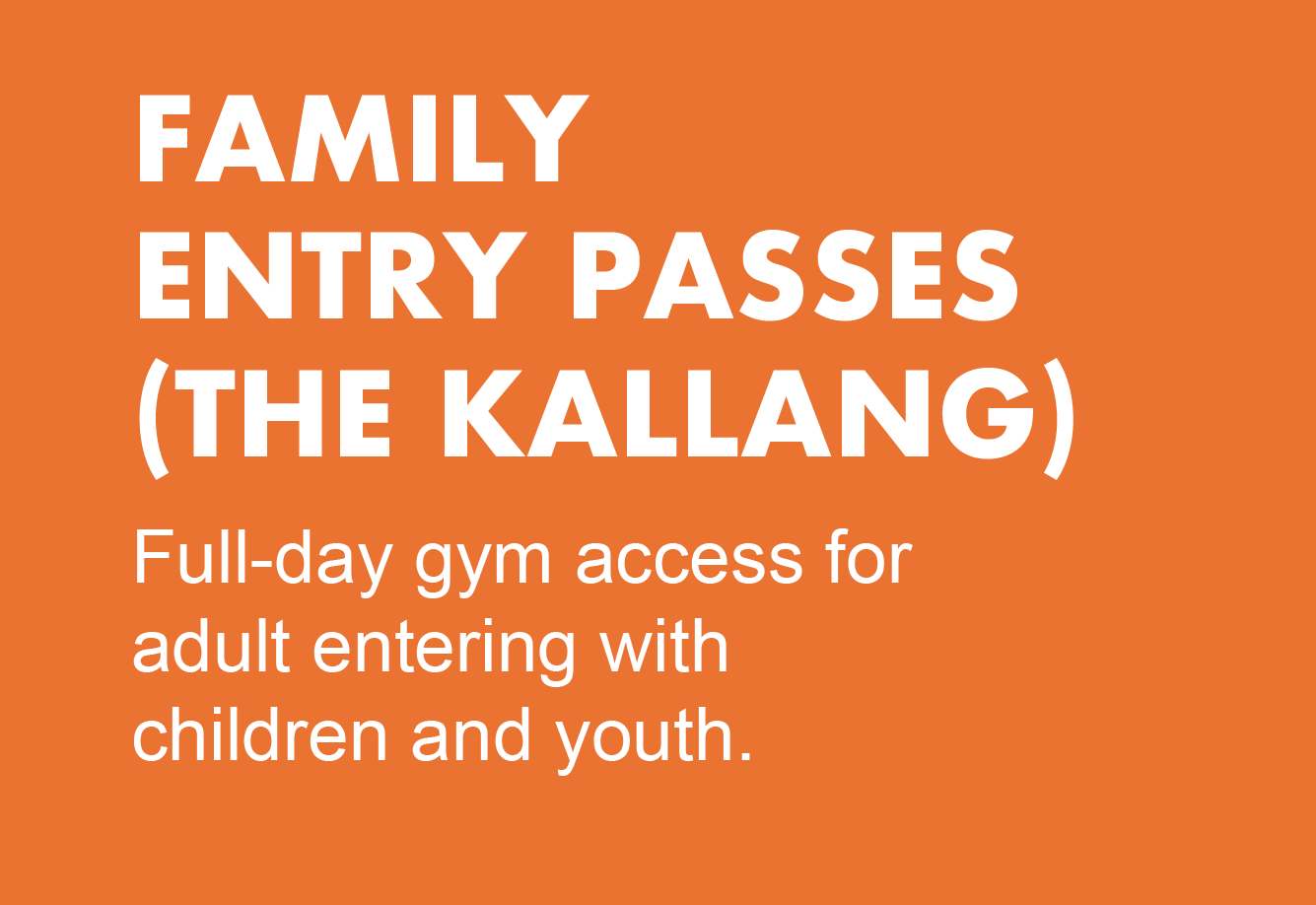 FAMILY ENTRY PASSES (THE KALLANG)

Full-day gym access for adult entering with children and youth.